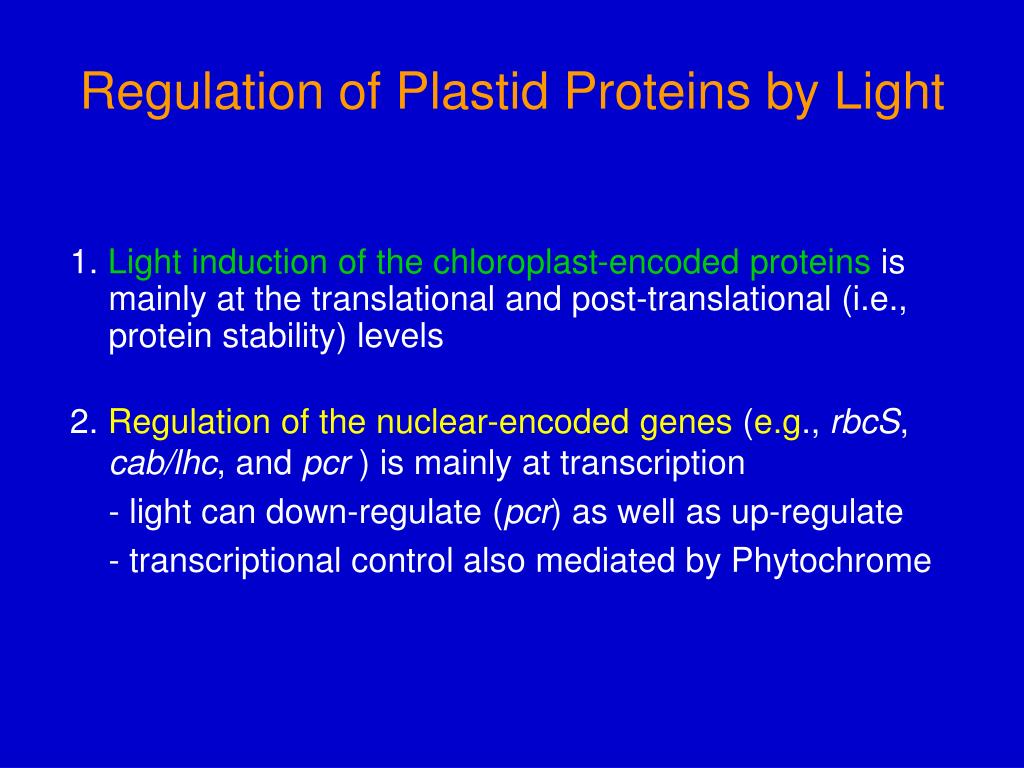 Regulation of Plastid Proteins by Light

1. Light induction of the chloroplast-encoded proteins is mainly at the translational and post-translational (i.e., protein stability) levels

2. Regulation of the nuclear-encoded genes (e.g., rbcS, cab/lhc, and pcr ) is mainly at transcription

- light can down-regulate (pcr) as well as up-regulate

- transcriptional control also mediated by Phytochrome